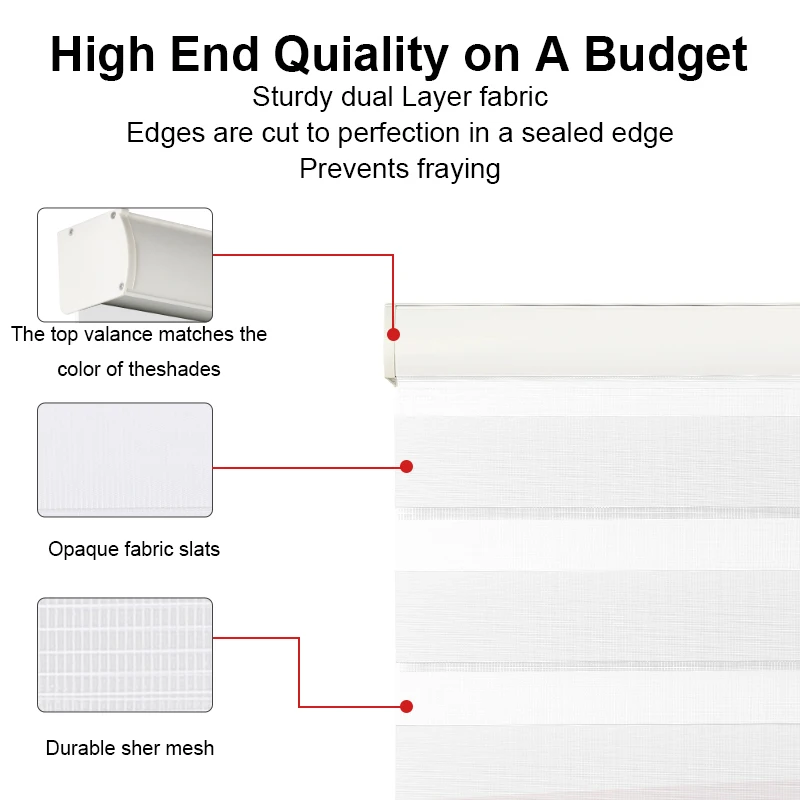 High End Quiality on A Budget

Sturdy dual Layer fabric
Edges are cut to perfection in a sealed edge
Prevents fraying

The top valance matches the color of theshades

Opaque fabric slats

Durable sher mesh